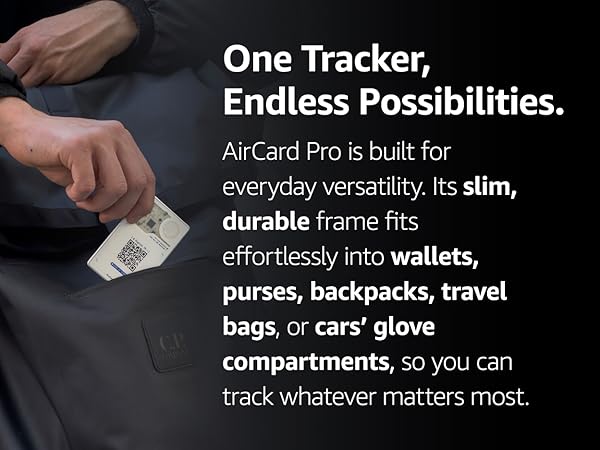 One Tracker, Endless Possibilities.

AirCard Pro is built for everyday versatility. Its slim, durable frame fits effortlessly into wallets, purses, backpacks, travel bags, or cars' glove compartments, so you can track whatever matters most.